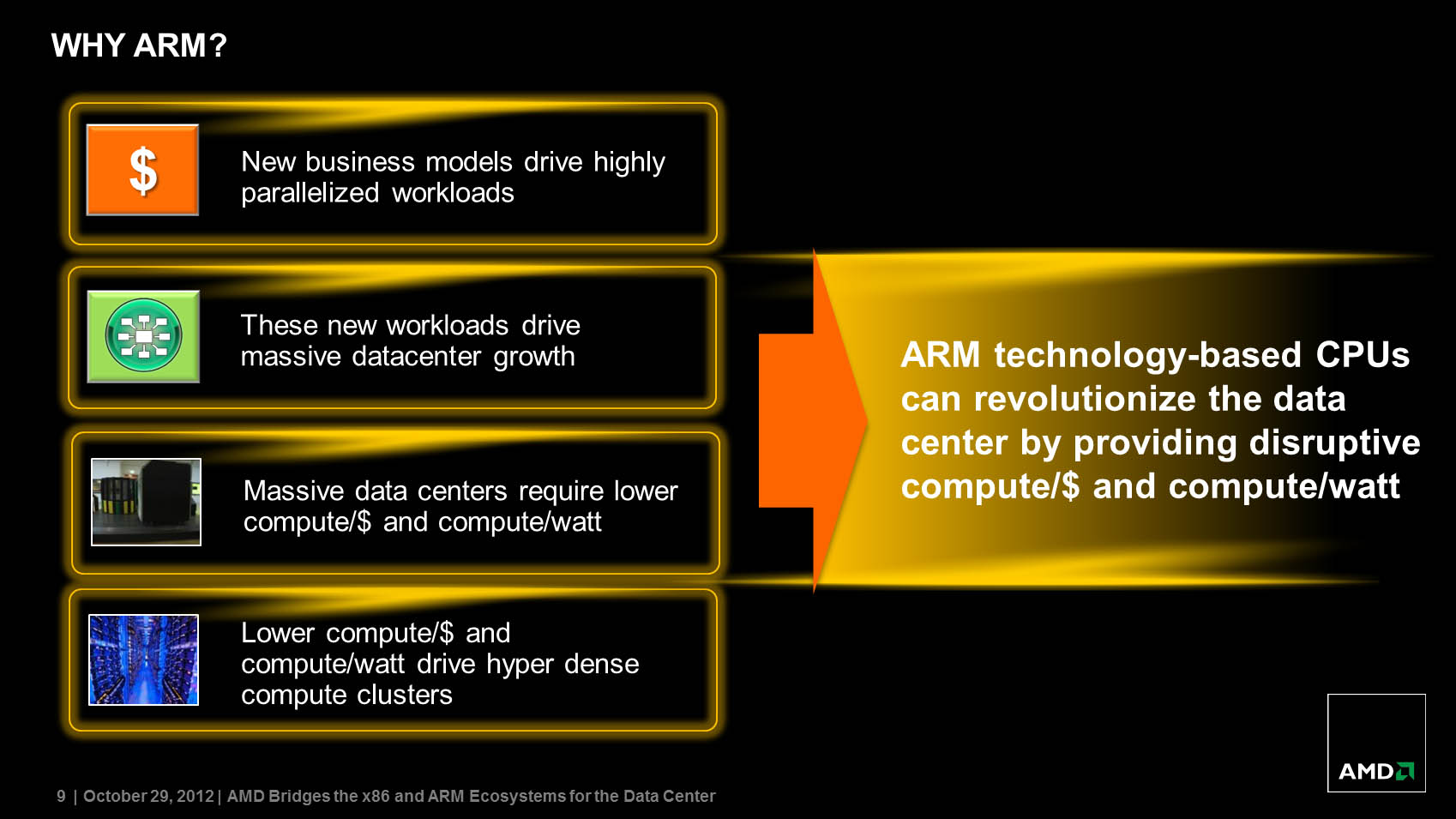 WHY ARM?

$

New business models drive highly parallelized workloads

These new workloads drive massive datacenter growth

Massive data centers require lower compute/$ and compute/watt

Lower compute/$ and compute/watt drive hyper dense compute clusters

ARM technology-based CPUs can revolutionize the data center by providing disruptive compute/$ and compute/watt

AMD

9 | October 29, 2012 | AMD Bridges the x86 and ARM Ecosystems for the Data Center